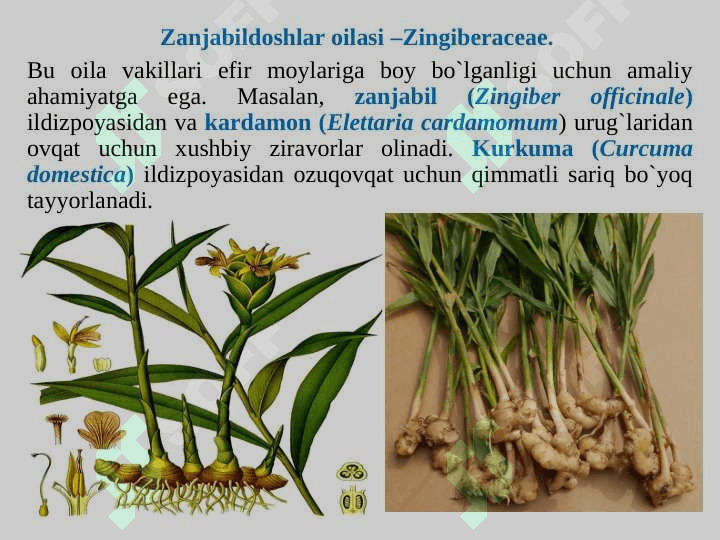 Zanjabildoshlar oilasi –Zingiberaceae.

Bu oila vakillari efir moylariga boy bo`lganligi uchun amaliy ahamiyatga ega. Masalan, zanjabil (Zingiber officinale) ildizpoyasidan va kardamon (Elettaria cardamomum) urug`laridan ovqat uchun xushbiy ziravorlar olinadi. Kurkuma (Curcuma domestica) ildizpoyasidan ozuqovqat uchun qimmatli sariq bo`yoq tayyorlanadi.